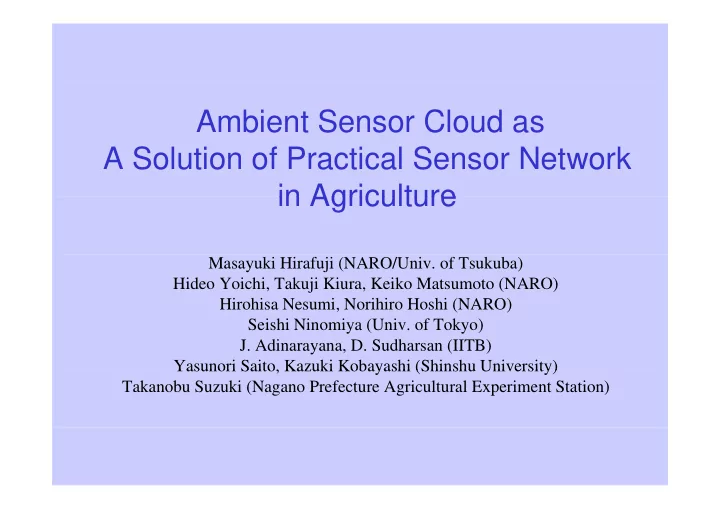 Ambient Sensor Cloud as
A Solution of Practical Sensor Network
in Agriculture

Masayuki Hirafuji (NARO/Univ. of Tsukuba)
Hideo Yoichi, Takuji Kiura, Keiko Matsumoto (NARO)
Hirohisa Nesumi, Norihiro Hoshi (NARO)
Seishi Ninomiya (Univ. of Tokyo)
J. Adinarayana, D. Sudharsan (IITB)
Yasunori Saito, Kazuki Kobayashi (Shinshu University)
Takanobu Suzuki (Nagano Prefecture Agricultural Experiment Station)